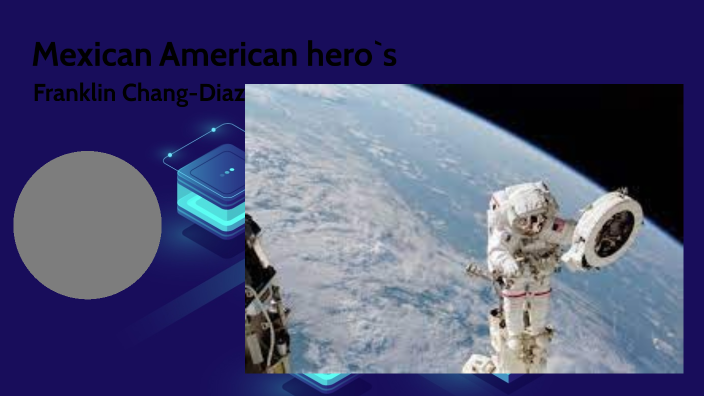 Mexican American hero`s

Franklin Chang-Diaz